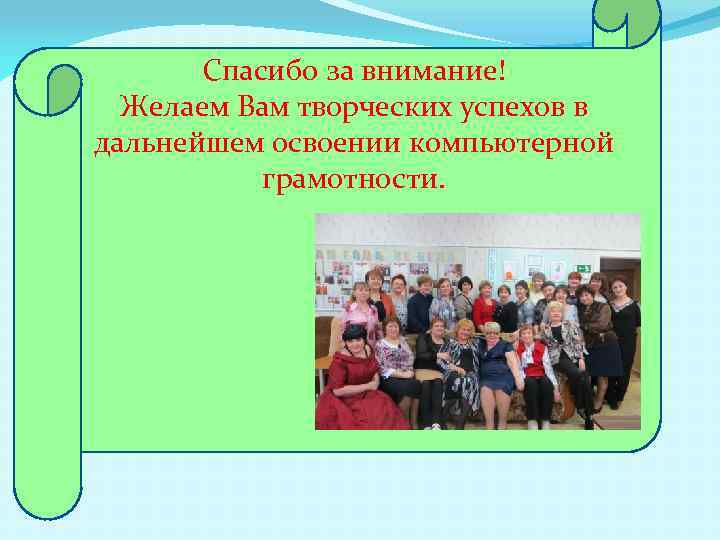 Спасибо за внимание!
Желаем Вам творческих успехов в дальнейшем освоении компьютерной грамотности.